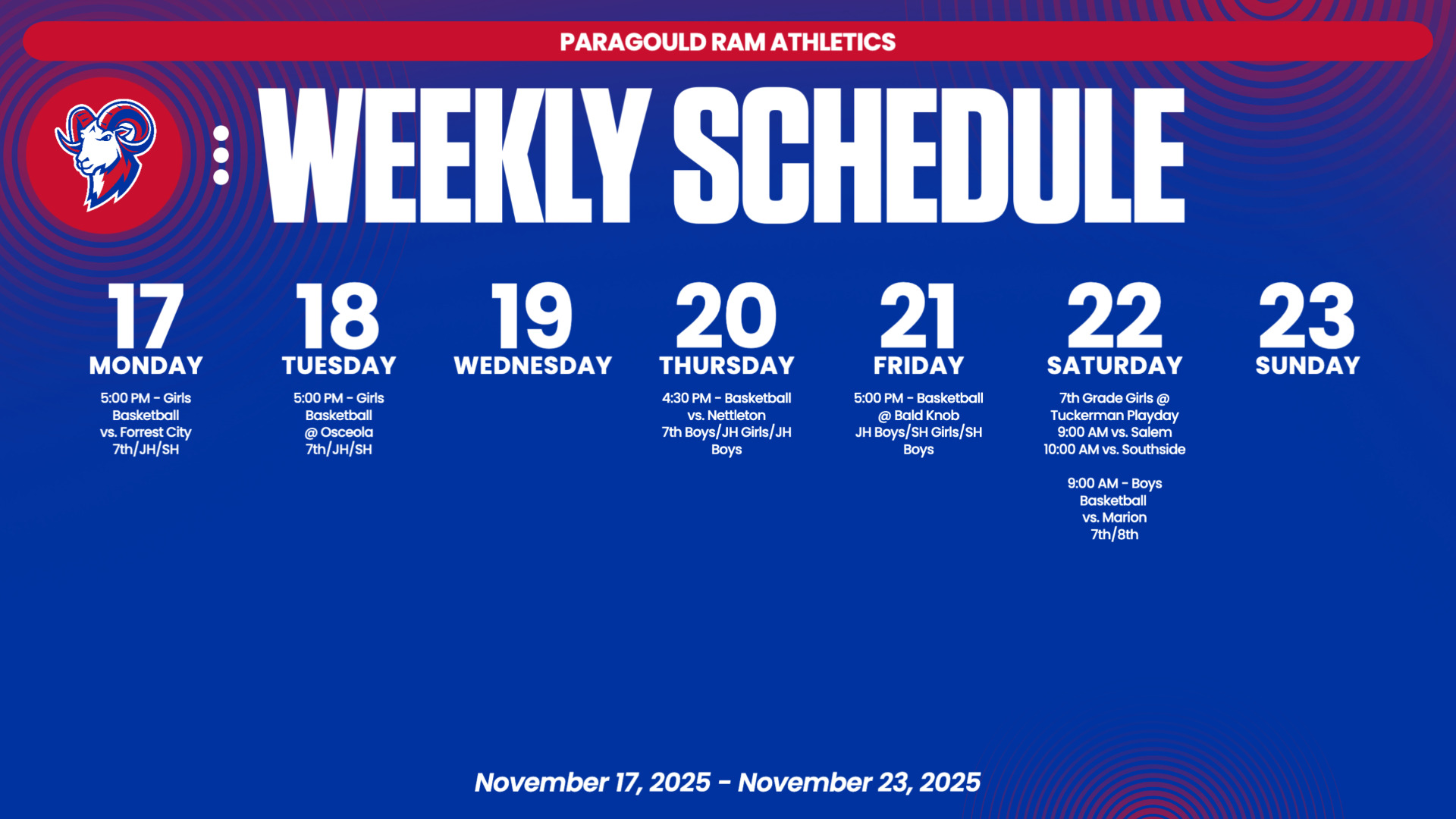 PARAGOULD RAM ATHLETICS

WEEKLY SCHEDULE

17
MONDAY
5:00 PM - Girls Basketball vs. Forrest City 7th/JH/SH

18
TUESDAY
5:00 PM - Girls Basketball @ Osceola 7th/JH/SH

19
WEDNESDAY

20
THURSDAY
4:30 PM - Basketball vs. Nettleton 7th Boys/JH Girls/JH Boys

21
FRIDAY
5:00 PM - Basketball @ Bald Knob JH Boys/SH Girls/SH Boys

22
SATURDAY
7th Grade Girls @ Tuckerman Playday 9:00 AM vs. Salem 10:00 AM vs. Southside

9:00 AM - Boys Basketball vs. Marion 7th/8th

23
SUNDAY

November 17, 2025 - November 23, 2025